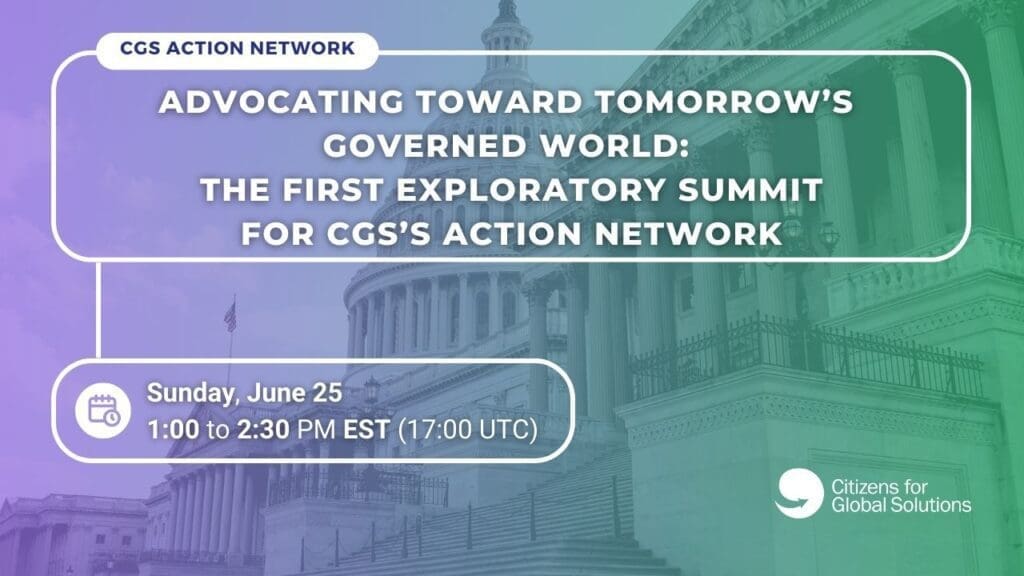 CGS ACTION NETWORK

ADVOCATING TOWARD TOMORROW'S GOVERNED WORLD: THE FIRST EXPLORATORY SUMMIT FOR CGS'S ACTION NETWORK

Sunday, June 25
1:00 to 2:30 PM EST (17:00 UTC)

Citizens for Global Solutions